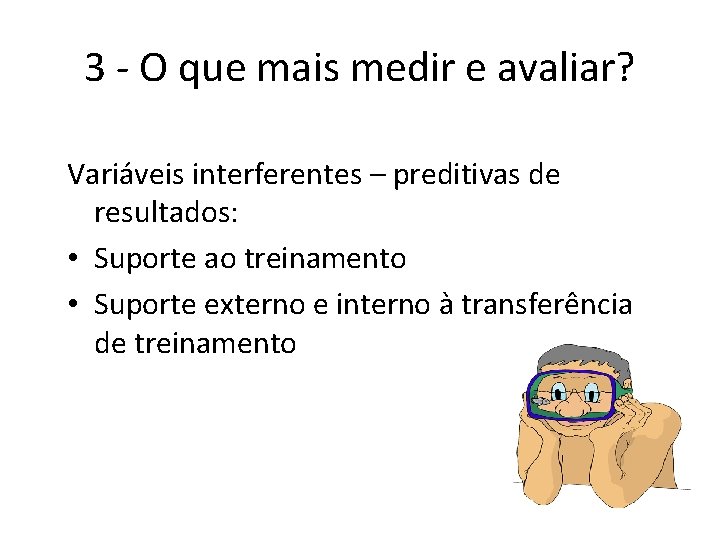 3 - O que mais medir e avaliar?

Variáveis interferentes – preditivas de resultados:

• Suporte ao treinamento
• Suporte externo e interno à transferência de treinamento